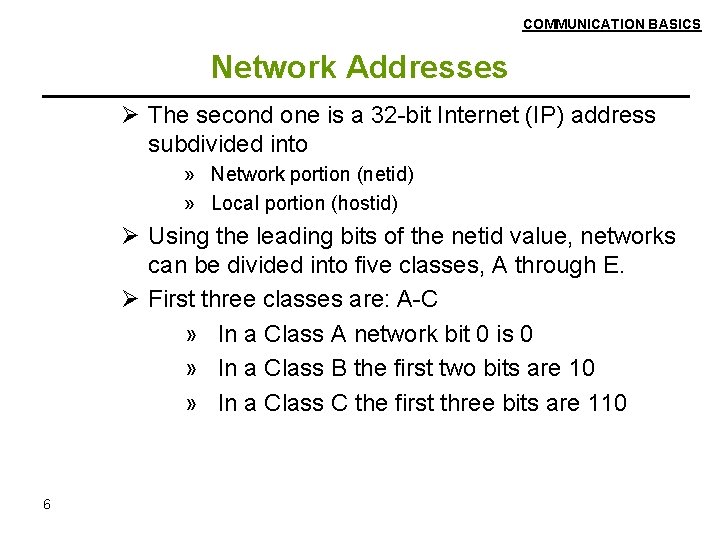 COMMUNICATION BASICS

Network Addresses

➢ The second one is a 32-bit Internet (IP) address subdivided into

» Network portion (netid)

» Local portion (hostid)

➢ Using the leading bits of the netid value, networks can be divided into five classes, A through E.

➢ First three classes are: A-C

» In a Class A network bit 0 is 0

» In a Class B the first two bits are 10

» In a Class C the first three bits are 110

6